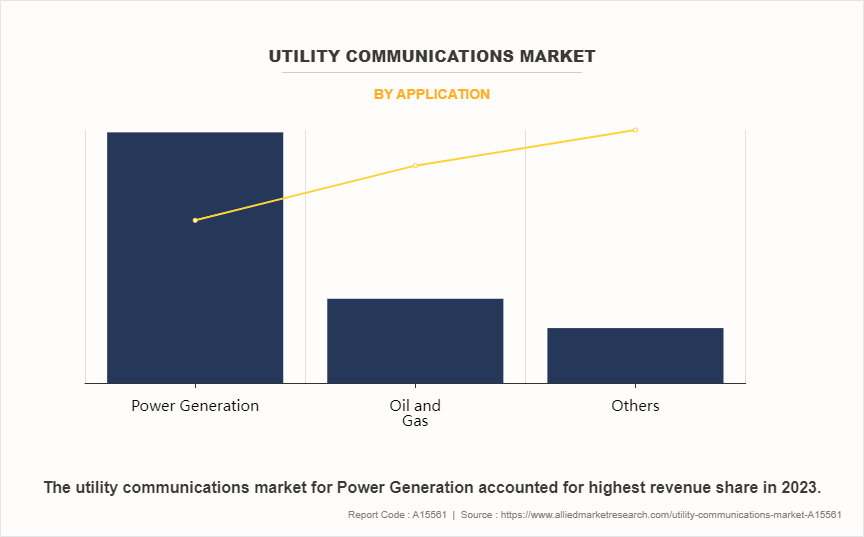 UTILITY COMMUNICATIONS MARKET

BY APPLICATION

Power Generation

Oil and Gas

Others

The utility communications market for Power Generation accounted for highest revenue share in 2023.

Report Code : A15561 | Source : https://www.alliedmarketresearch.com/utility-communications-market-A15561